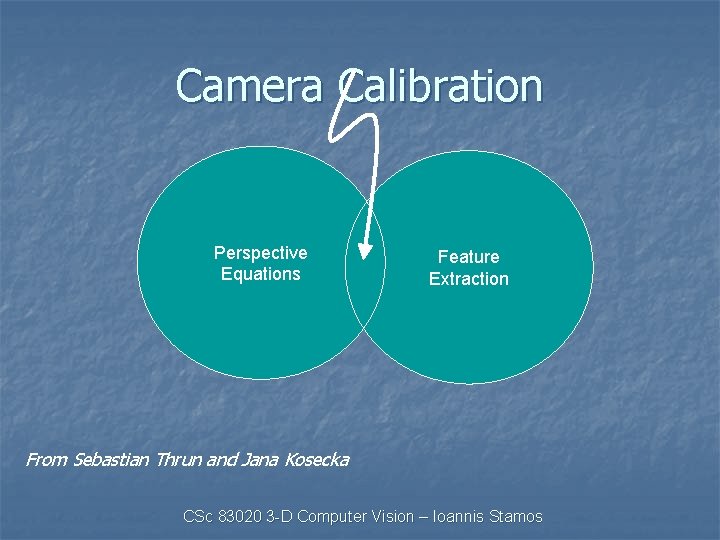 Camera Calibration

Perspective Equations

Feature Extraction

From Sebastian Thrun and Jana Kosecka

CSc 83020 3-D Computer Vision – Ioannis Stamos